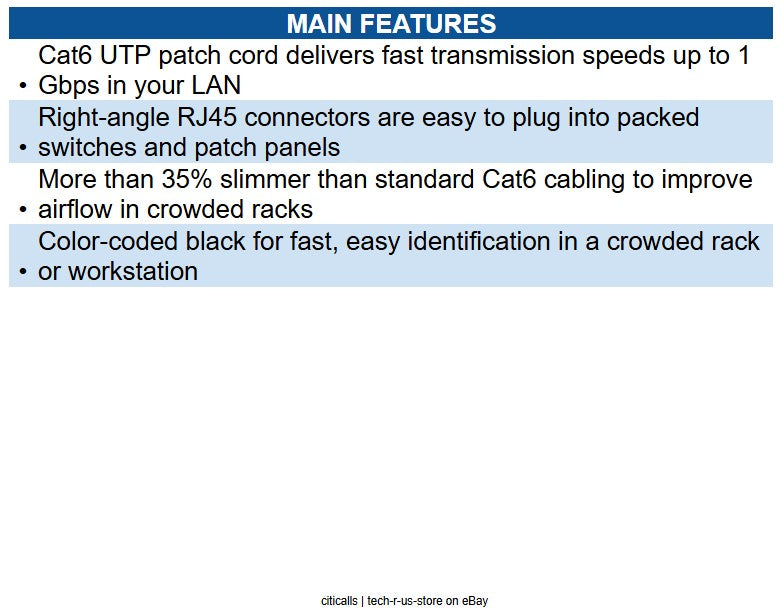 MAIN FEATURES

• Cat6 UTP patch cord delivers fast transmission speeds up to 1 Gbps in your LAN

• Right-angle RJ45 connectors are easy to plug into packed switches and patch panels

• More than 35% slimmer than standard Cat6 cabling to improve airflow in crowded racks

• Color-coded black for fast, easy identification in a crowded rack or workstation

citicalls | tech-r-us-store on eBay